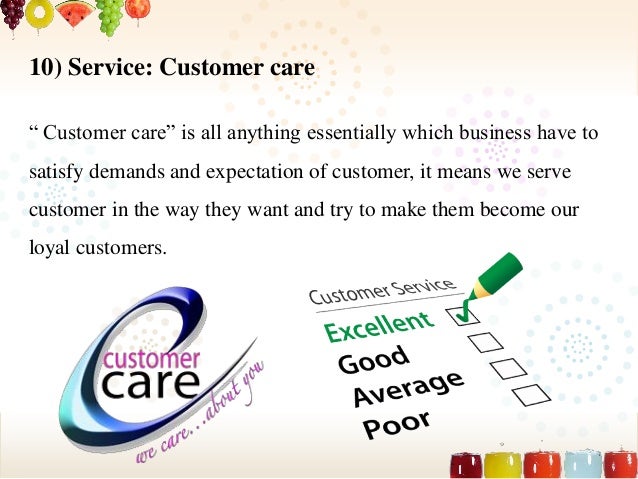 10) Service: Customer care

“ Customer care” is all anything essentially which business have to satisfy demands and expectation of customer, it means we serve customer in the way they want and try to make them become our loyal customers.

customer care

we care...about you

Customer Service

Excellent

Good

Average

Poor